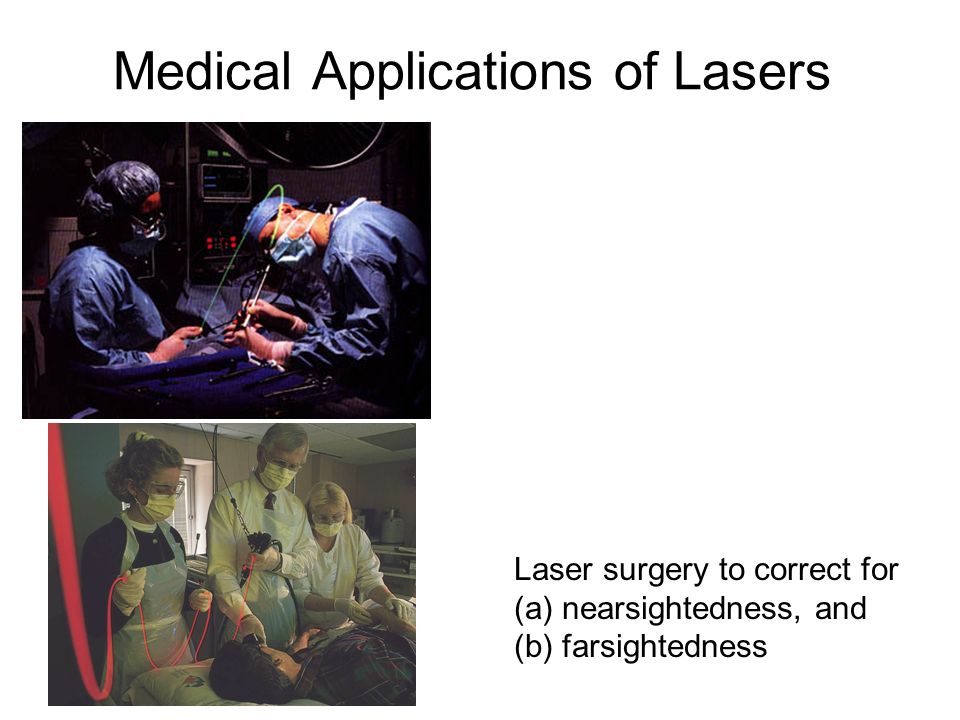 Medical Applications of Lasers

Laser surgery to correct for
(a) nearsightedness, and
(b) farsightedness